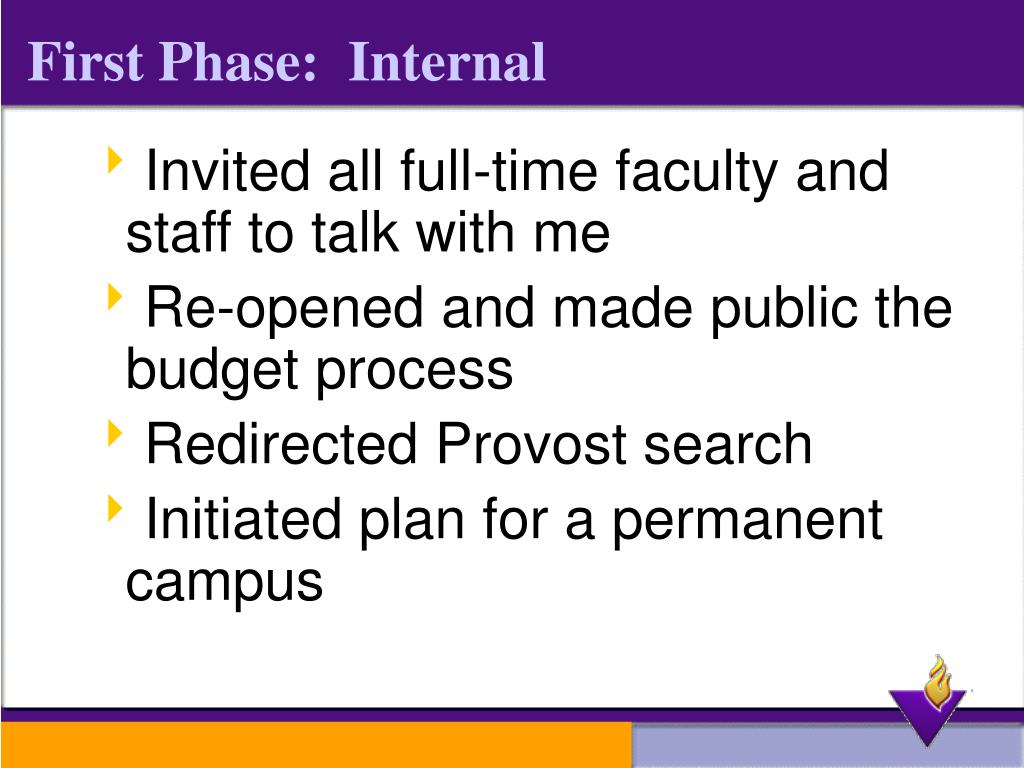 First Phase:  Internal

Invited all full-time faculty and staff to talk with me

Re-opened and made public the budget process

Redirected Provost search

Initiated plan for a permanent campus